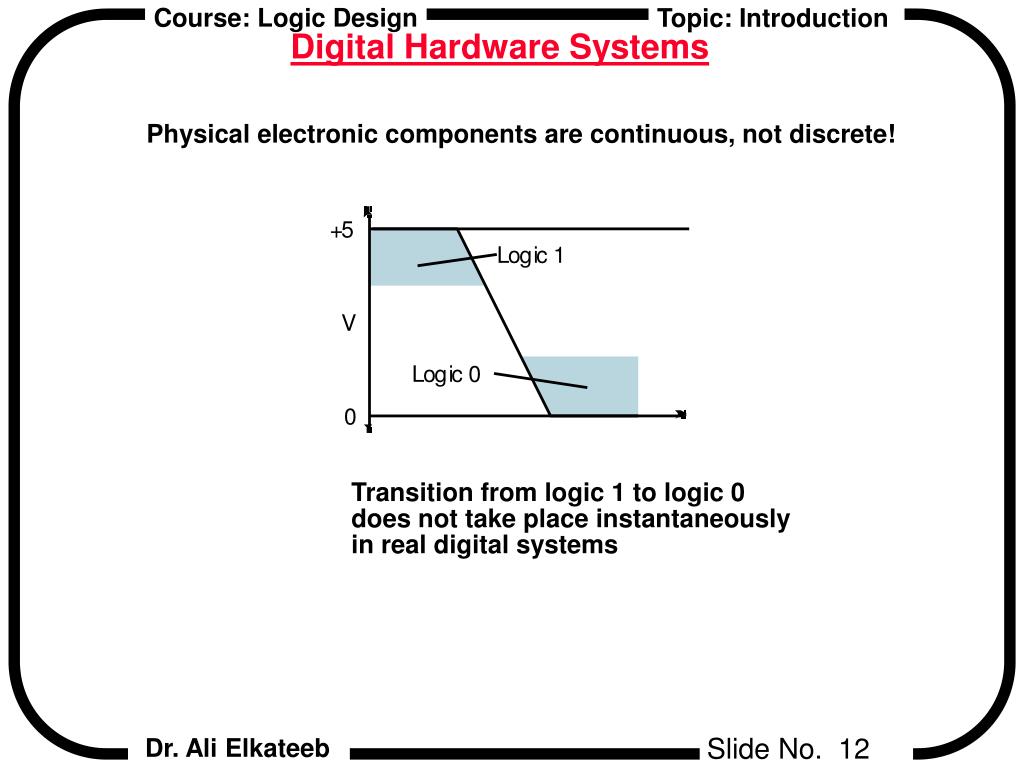 Course: Logic Design

Topic: Introduction

Digital Hardware Systems

Physical electronic components are continuous, not discrete!

+5

Logic 1

V

Logic 0

0

Transition from logic 1 to logic 0 does not take place instantaneously in real digital systems

Dr. Ali Elkateeb

Slide No. 12